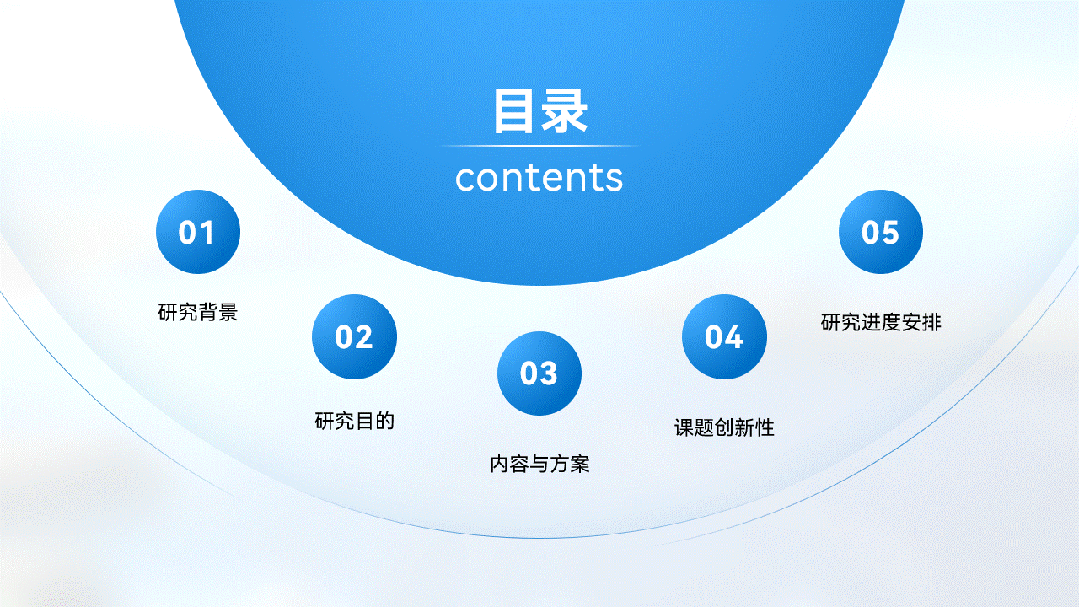 目录

contents

01

研究背景

02

研究目的

03

内容与方案

04

课题创新性

05

研究进度安排